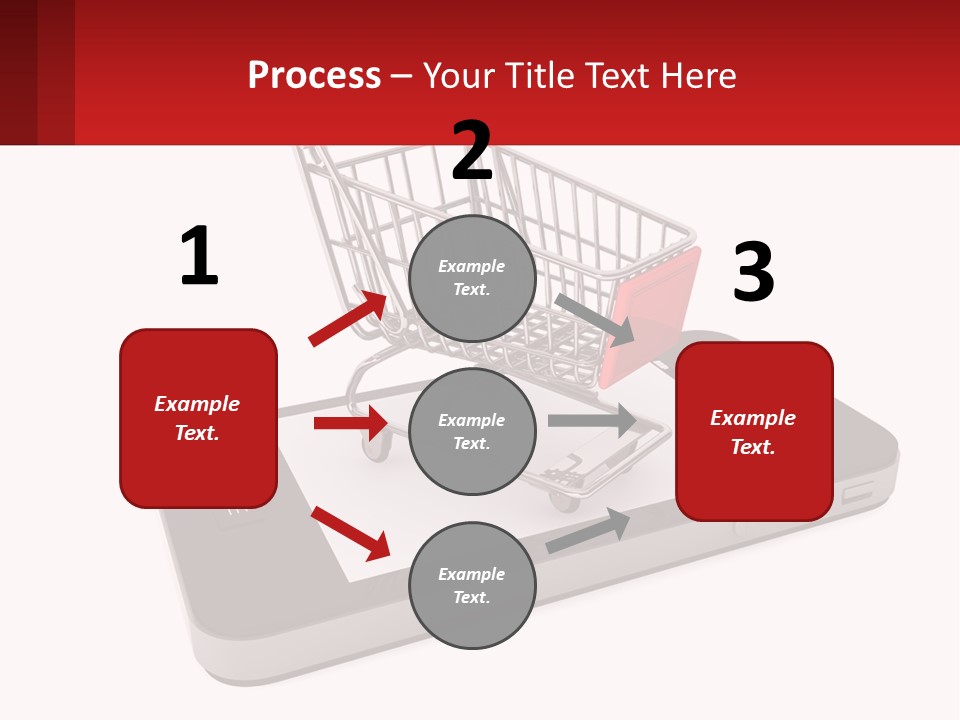 Process – Your Title Text Here

1

Example Text.

2

Example Text.

Example Text.

Example Text.

3

Example Text.